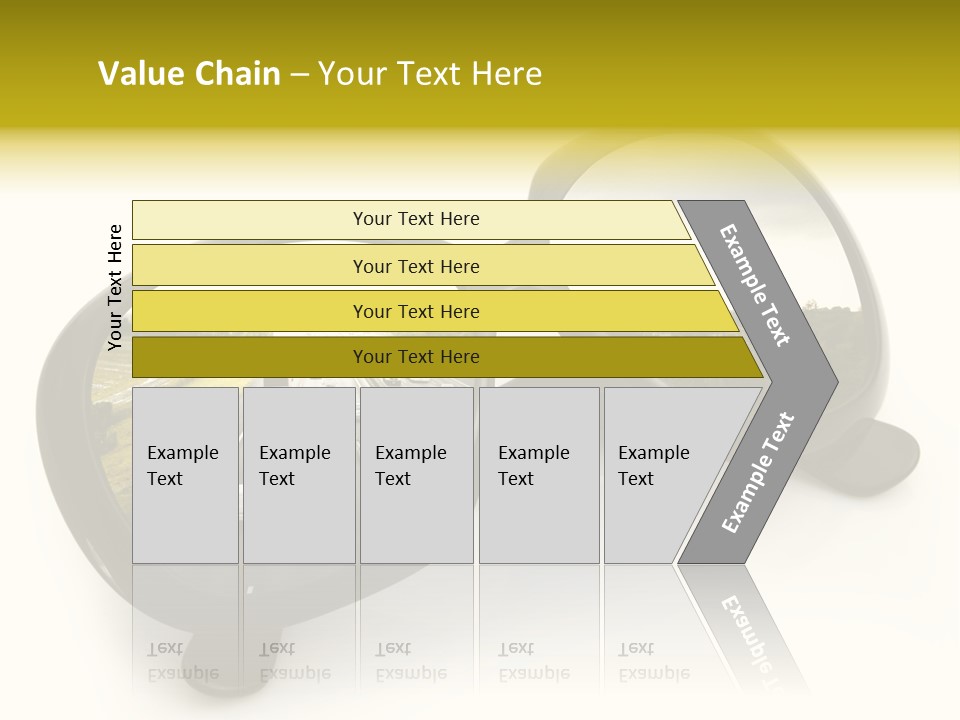 Value Chain – Your Text Here

Your Text Here

Your Text Here

Your Text Here

Your Text Here

Your Text Here

Example Text

Example Text

Example Text

Example Text

Example Text

Example Text

Example Text